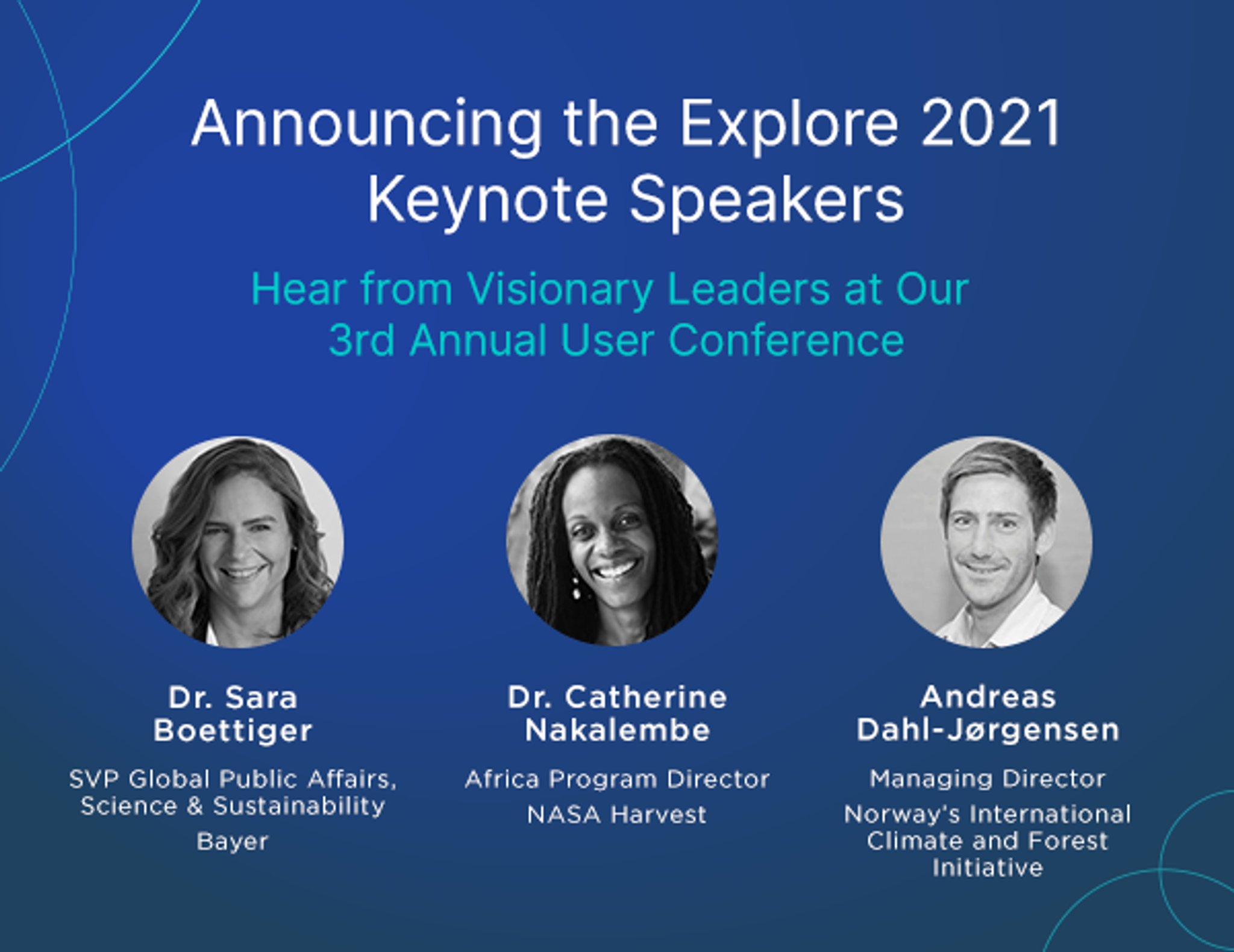 Announcing the Explore 2021 Keynote Speakers

Hear from Visionary Leaders at Our 3rd Annual User Conference

Dr. Sara Boettiger

SVP Global Public Affairs, Science & Sustainability

Bayer

Dr. Catherine Nakalembe

Africa Program Director

NASA Harvest

Andreas Dahl-Jørgensen

Managing Director

Norway's International Climate and Forest Initiative